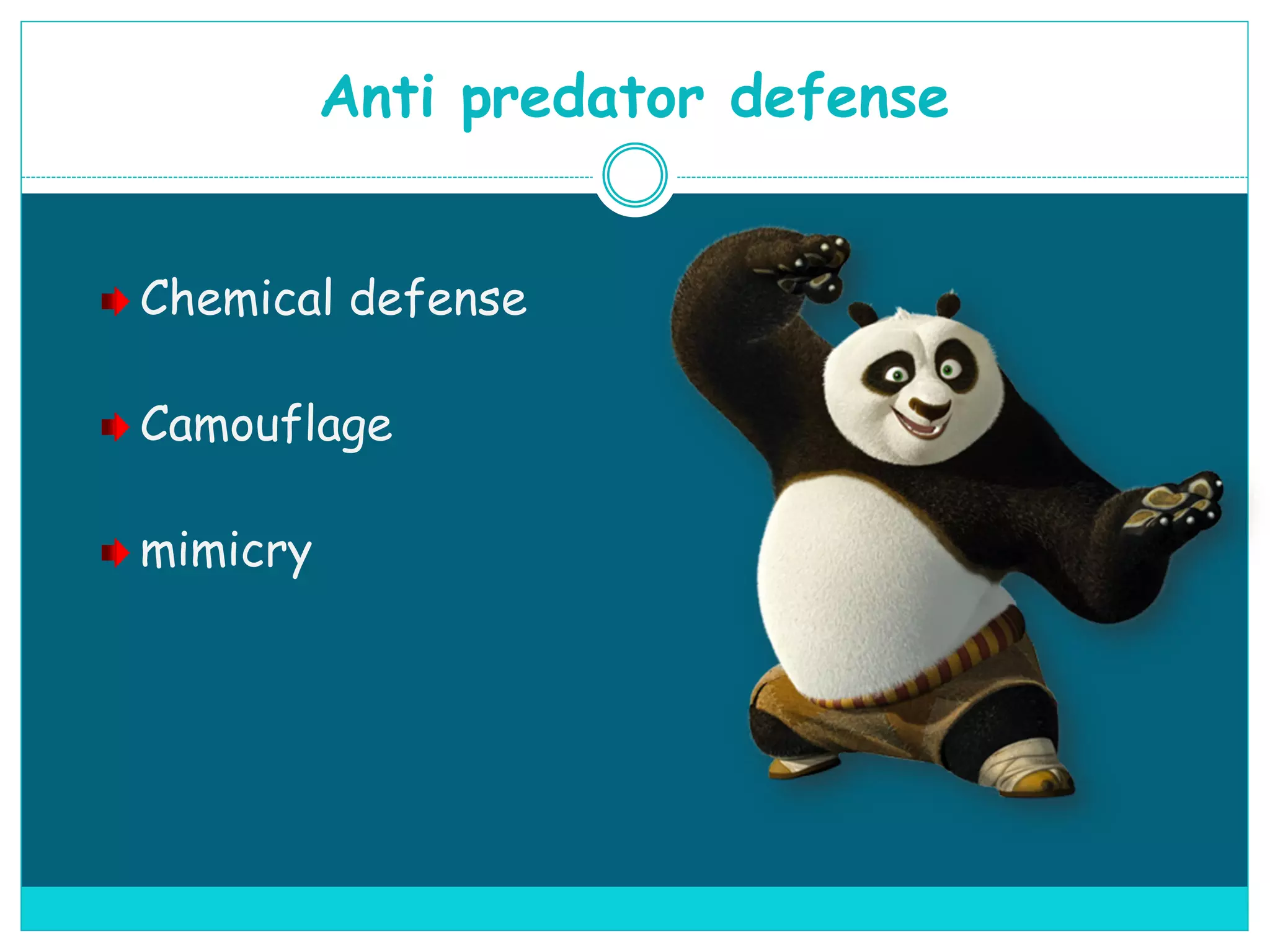 Anti predator defense

Chemical defense

Camouflage

mimicry